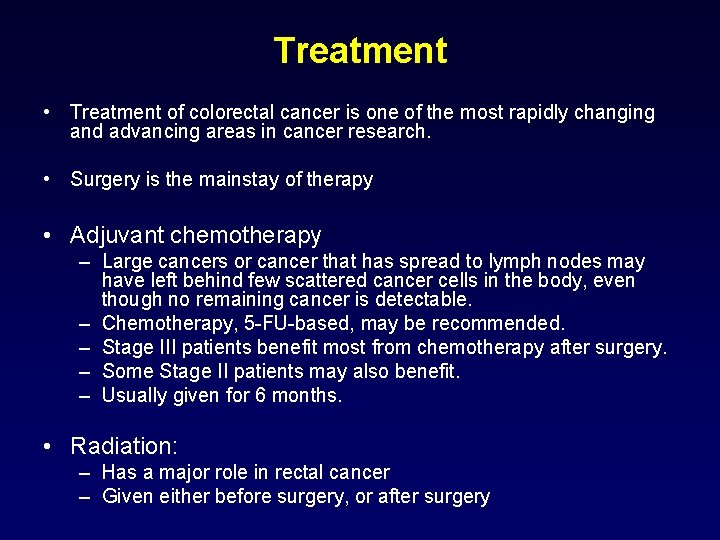 Treatment

• Treatment of colorectal cancer is one of the most rapidly changing and advancing areas in cancer research.

• Surgery is the mainstay of therapy

• Adjuvant chemotherapy
– Large cancers or cancer that has spread to lymph nodes may have left behind few scattered cancer cells in the body, even though no remaining cancer is detectable.
– Chemotherapy, 5-FU-based, may be recommended.
– Stage III patients benefit most from chemotherapy after surgery.
– Some Stage II patients may also benefit.
– Usually given for 6 months.

• Radiation:
– Has a major role in rectal cancer
– Given either before surgery, or after surgery